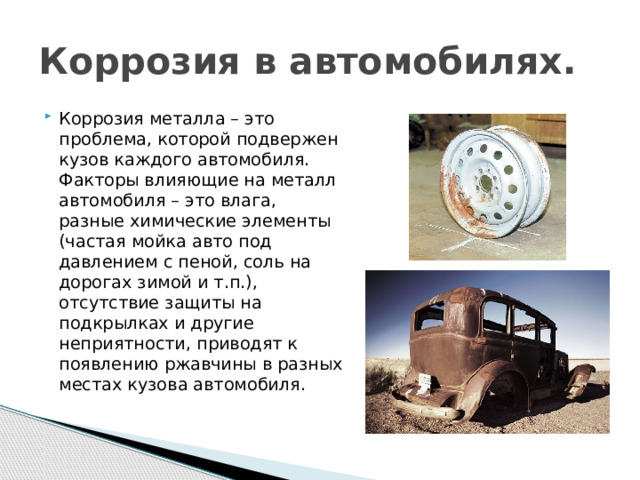 Коррозия в автомобилях.

Коррозия металла – это проблема, которой подвержен кузов каждого автомобиля. Факторы влияющие на металл автомобиля – это влага, разные химические элементы (частая мойка авто под давлением с пеной, соль на дорогах зимой и т.п.), отсутствие защиты на подкрылках и другие неприятности, приводят к появлению ржавчины в разных местах кузова автомобиля.